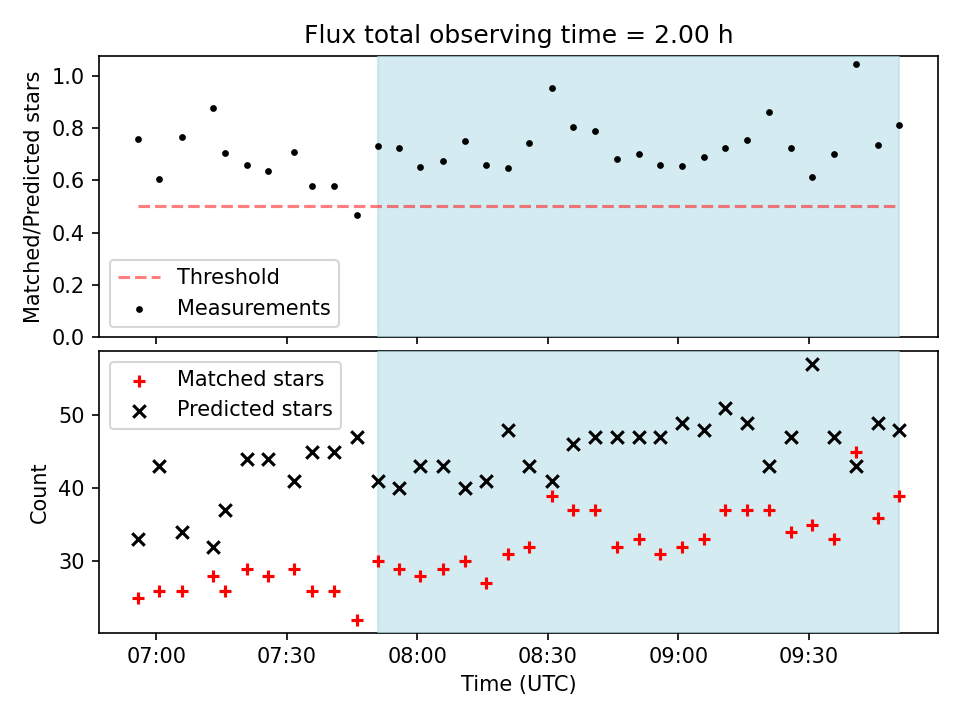 Flux total observing time = 2.00 h

Matched/Predicted stars

1.0
0.8
0.6
0.4
0.2
0.0

Threshold
Measurements

Matched stars
Predicted stars

Count

50
40
30

07:00
07:30
08:00
08:30
09:00
09:30

Time (UTC)